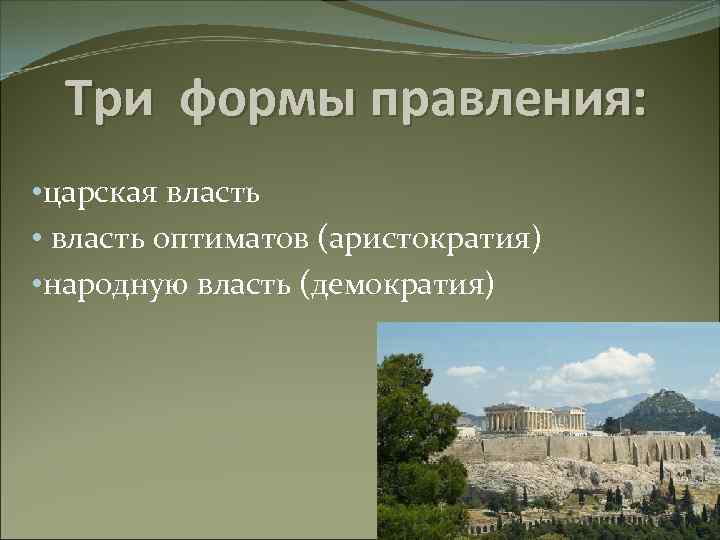 Три формы правления:

•царская власть
• власть оптиматов (аристократия)
•народную власть (демократия)